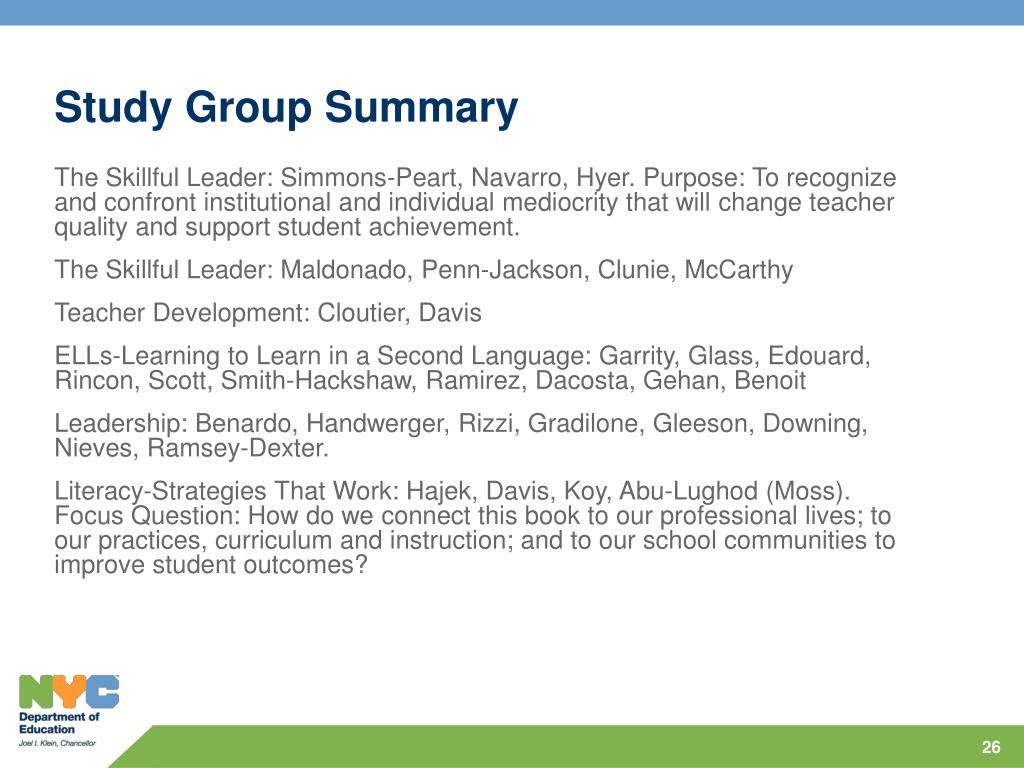 Study Group Summary

The Skillful Leader: Simmons-Peart, Navarro, Hyer. Purpose: To recognize and confront institutional and individual mediocrity that will change teacher quality and support student achievement.

The Skillful Leader: Maldonado, Penn-Jackson, Clunie, McCarthy

Teacher Development: Cloutier, Davis

ELLs-Learning to Learn in a Second Language: Garrity, Glass, Edouard, Rincon, Scott, Smith-Hackshaw, Ramirez, Dacosta, Gehan, Benoit

Leadership: Benardo, Handwerger, Rizzi, Gradilone, Gleeson, Downing, Nieves, Ramsey-Dexter.

Literacy-Strategies That Work: Hajek, Davis, Koy, Abu-Lughod (Moss). Focus Question: How do we connect this book to our professional lives; to our practices, curriculum and instruction; and to our school communities to improve student outcomes?

NYC
Department of Education
Joel I. Klein, Chancellor

26